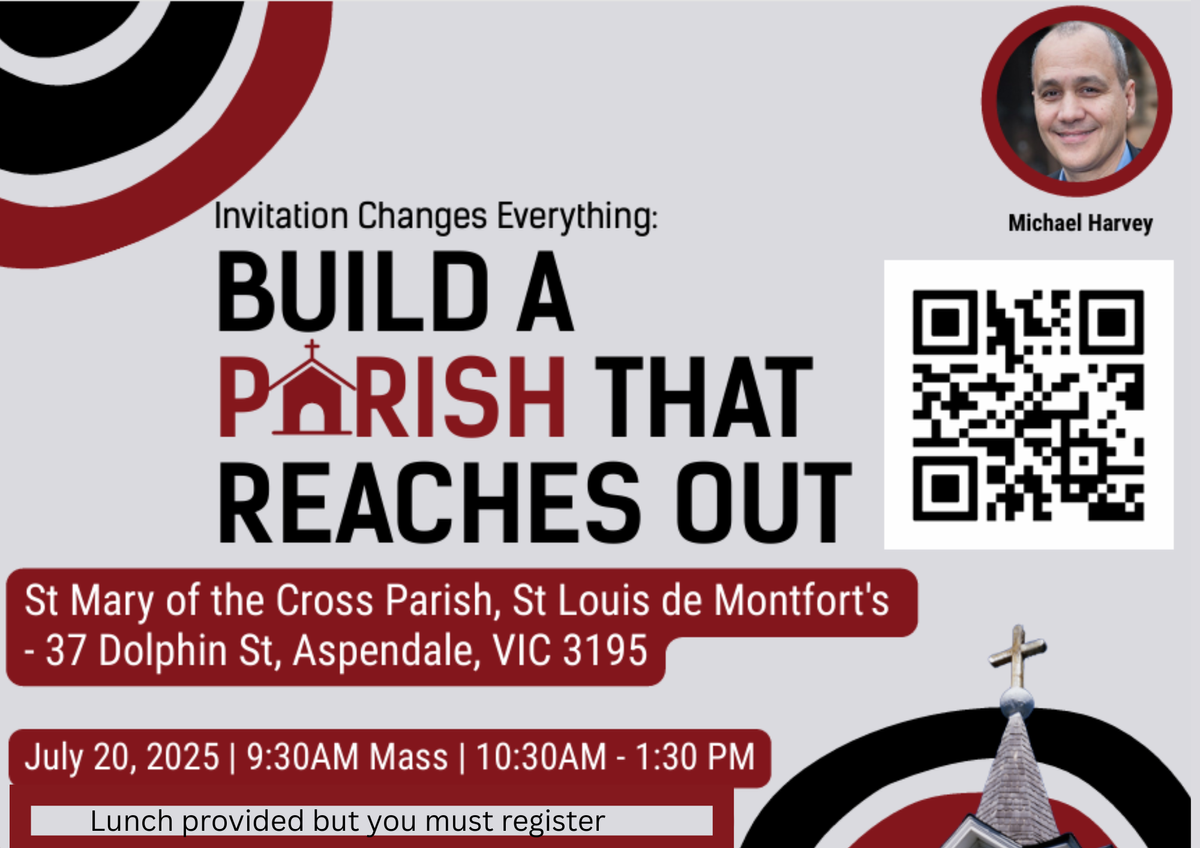 Invitation Changes Everything:

BUILD A PARISH THAT REACHES OUT

Michael Harvey

St Mary of the Cross Parish, St Louis de Montfort's - 37 Dolphin St, Aspendale, VIC 3195

July 20, 2025 | 9:30AM Mass | 10:30AM - 1:30 PM

Lunch provided but you must register